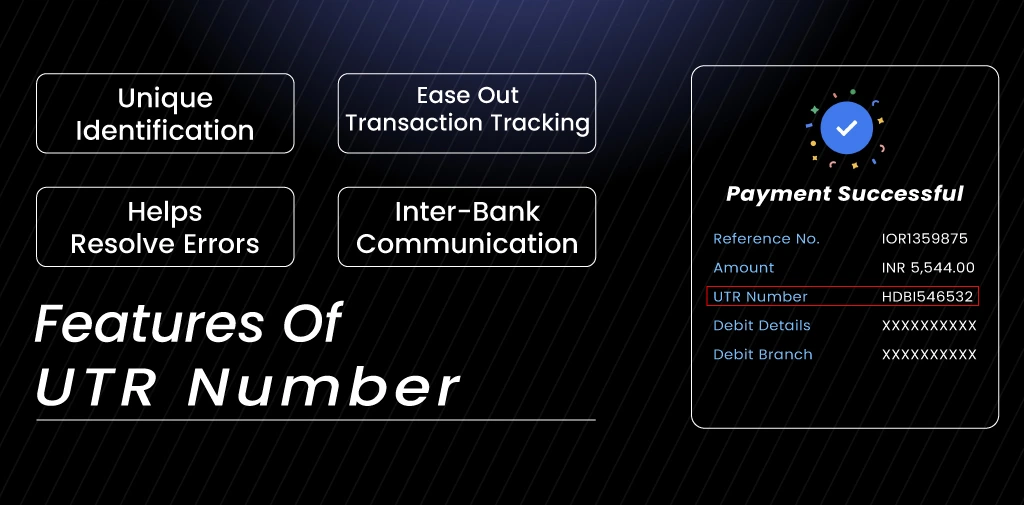 Unique Identification

Ease Out Transaction Tracking

Helps Resolve Errors

Inter-Bank Communication

Features Of UTR Number

Payment Successful

| | |
|---|---|
| Reference No. | IOR1359875 |
| Amount | INR 5,544.00 |
| UTR Number | HDBI546532 |
| Debit Details | XXXXXXXXXX |
| Debit Branch | XXXXXXXXXX |